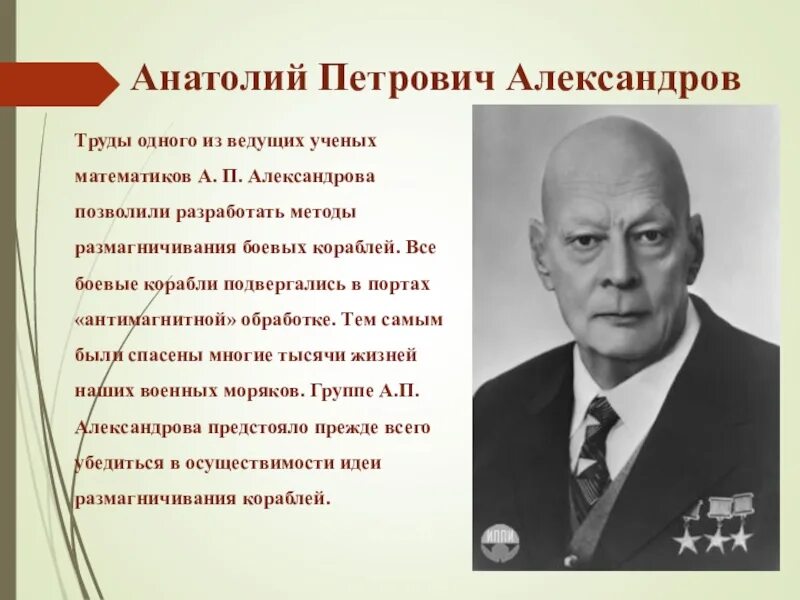 Анатолий Петрович Александров

Труды одного из ведущих ученых математиков А. П. Александрова позволили разработать методы размагничивания боевых кораблей. Все боевые корабли подвергались в портах «антимагнитной» обработке. Тем самым были спасены многие тысячи жизней наших военных моряков. Группе А.П. Александрова предстояло прежде всего убедиться в осуществимости идеи размагничивания кораблей.

ИППИ